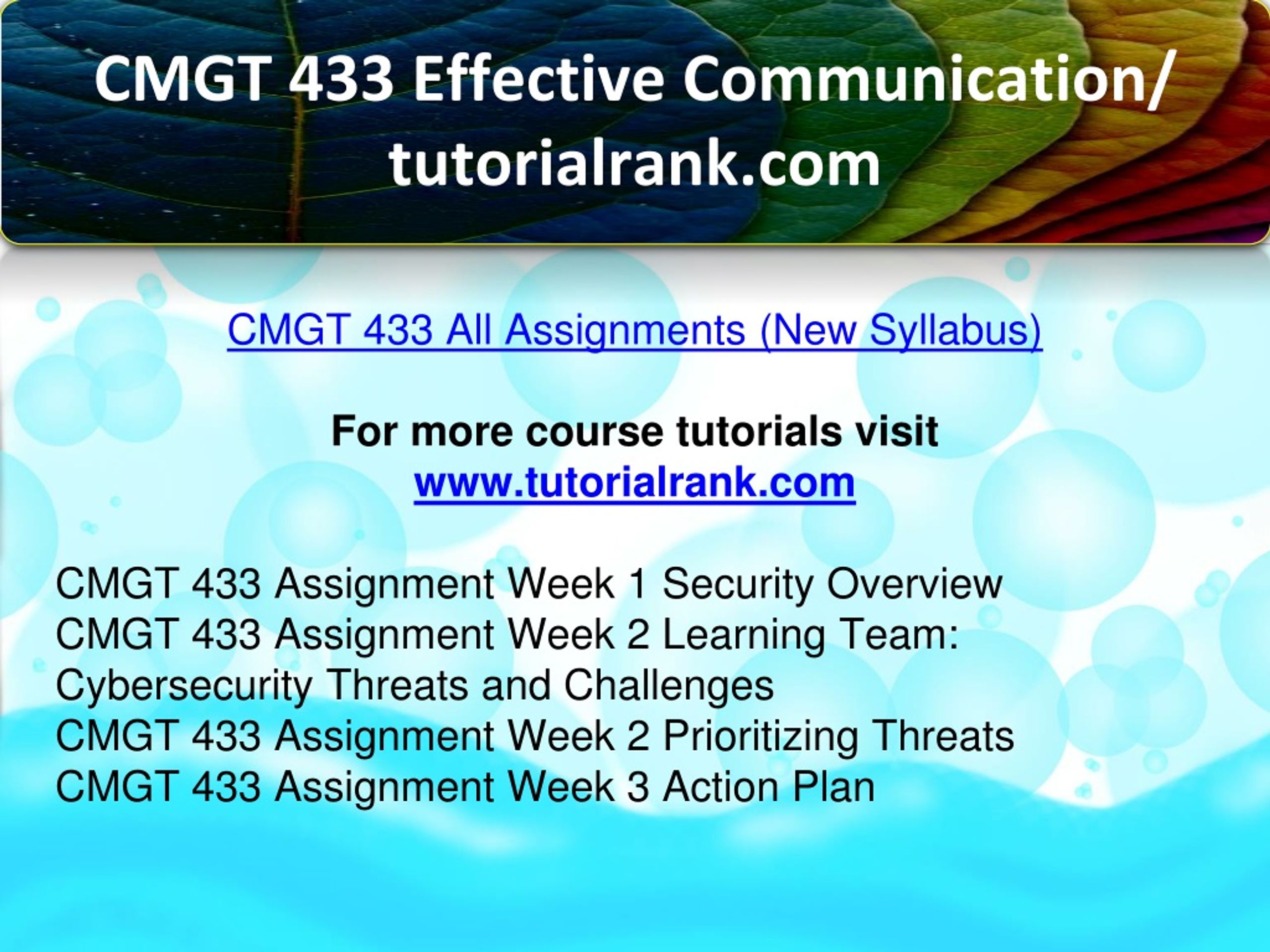 CMGT 433 Effective Communication/ tutorialrank.com

CMGT 433 All Assignments (New Syllabus)

For more course tutorials visit
www.tutorialrank.com

CMGT 433 Assignment Week 1 Security Overview
CMGT 433 Assignment Week 2 Learning Team: Cybersecurity Threats and Challenges
CMGT 433 Assignment Week 2 Prioritizing Threats
CMGT 433 Assignment Week 3 Action Plan